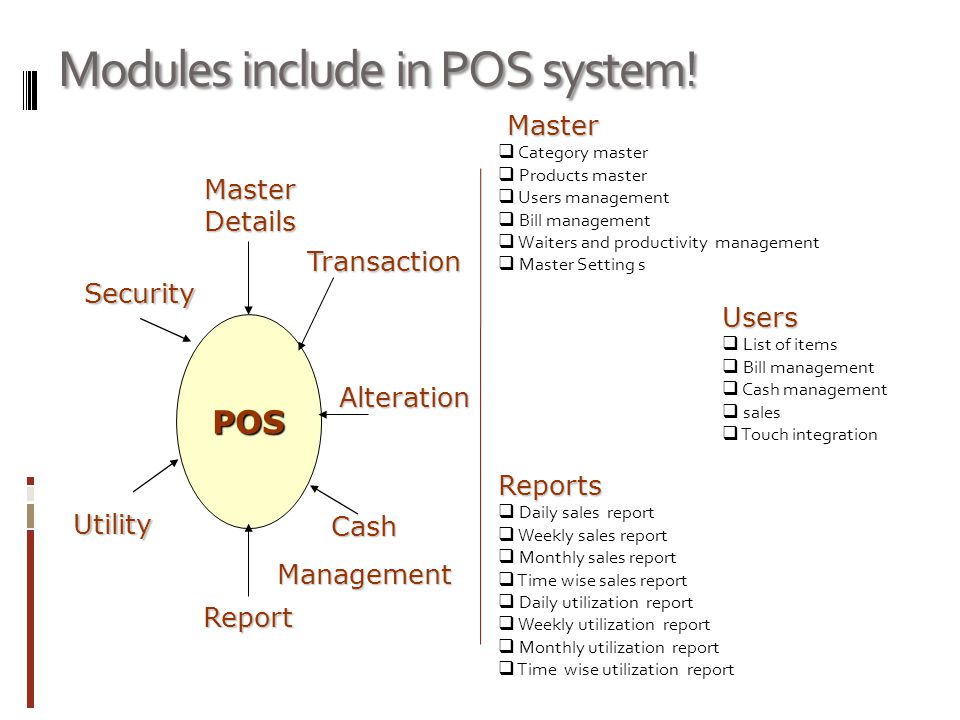 Modules include in POS system!

Master Details

Transaction

Security

Alteration

POS

Utility

Cash Management

Report

Master
❑ Category master
❑ Products master
❑ Users management
❑ Bill management
❑ Waiters and productivity management
❑ Master Setting s

Users
❑ List of items
❑ Bill management
❑ Cash management
❑ sales
❑ Touch integration

Reports
❑ Daily sales report
❑ Weekly sales report
❑ Monthly sales report
❑ Time wise sales report
❑ Daily utilization report
❑ Weekly utilization report
❑ Monthly utilization report
❑ Time wise utilization report